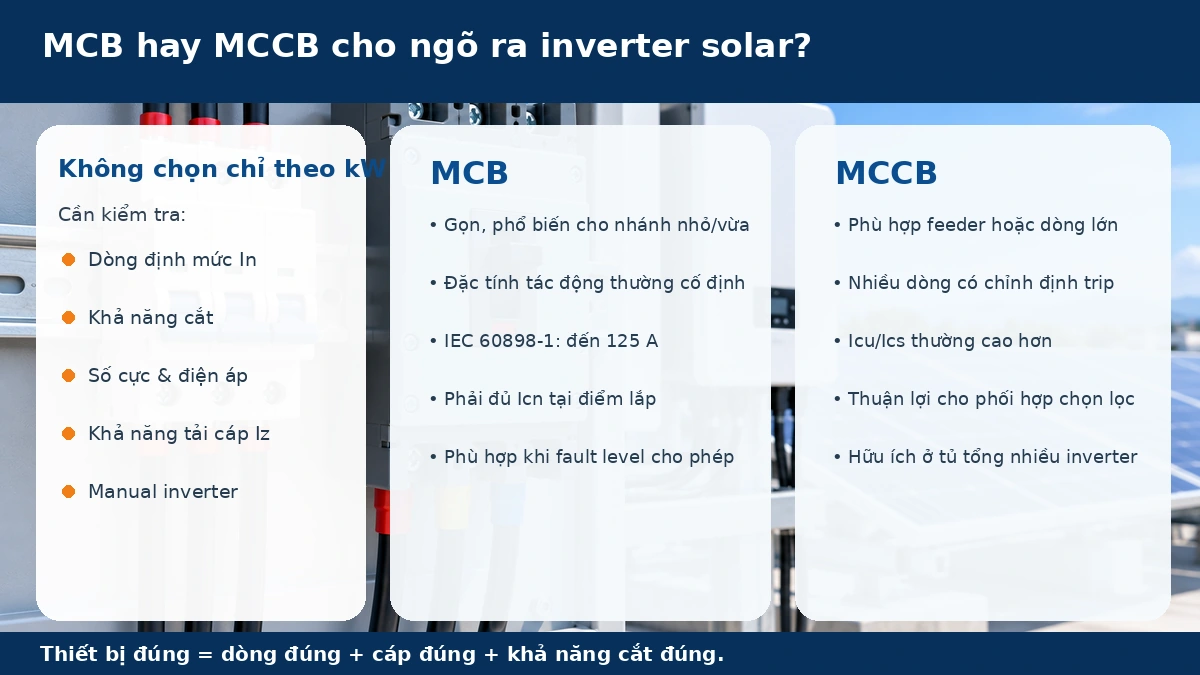 MCB hay MCCB cho ngõ ra inverter solar?

Không chọn chỉ theo kW

Cần kiểm tra:

Dòng định mức In

Khả năng cắt

Số cực & điện áp

Khả năng tải cáp Iz

Manual inverter

MCB

• Gọn, phổ biến cho nhánh nhỏ/vừa

• Đặc tính tác động thường cố định

• IEC 60898-1: đến 125 A

• Phải đủ Icn tại điểm lắp

• Phù hợp khi fault level cho phép

MCCB

• Phù hợp feeder hoặc dòng lớn

• Nhiều dòng có chỉnh định trip

• Icu/Ics thường cao hơn

• Thuận lợi cho phối hợp chọn lọc

• Hữu ích ở tủ tổng nhiều inverter

Thiết bị đúng = dòng đúng + cáp đúng + khả năng cắt đúng.